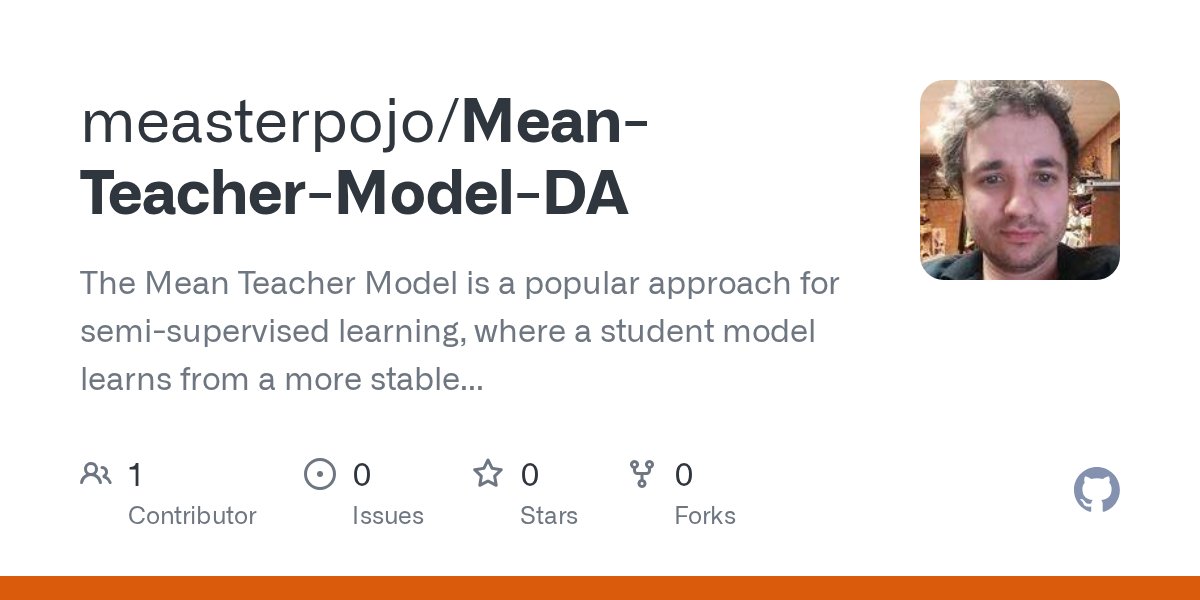 measterpojo/Mean-Teacher-Model-DA

The Mean Teacher Model is a popular approach for semi-supervised learning, where a student model learns from a more stable...

1
Contributor

0
Issues

0
Stars

0
Forks